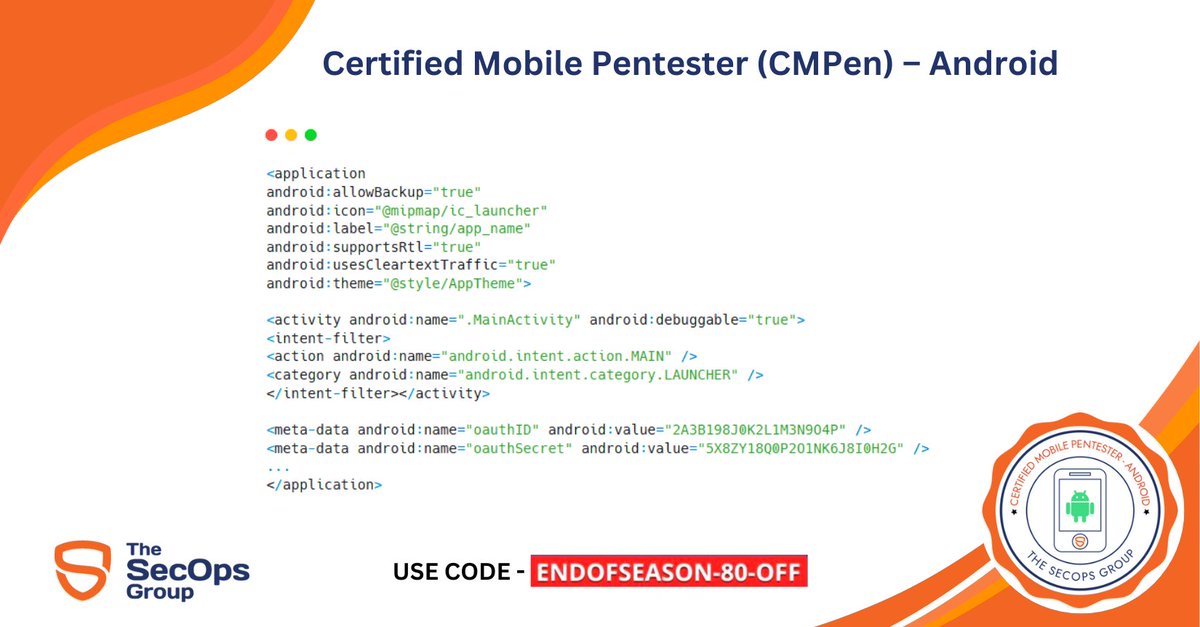 Certified Mobile Pentester (CMPen) – Android

<application
android:allowBackup="true"
android:icon="@mipmap/ic_launcher"
android:label="@string/app_name"
android:supportsRtl="true"
android:usesCleartextTraffic="true"
android:theme="@style/AppTheme">

<activity android:name=".MainActivity" android:debuggable="true">
<intent-filter>
<action android:name="android.intent.action.MAIN" />
<category android:name="android.intent.category.LAUNCHER" />
</intent-filter></activity>

<meta-data android:name="oauthID" android:value="2A3B198J0K2L1M3N9O4P" />
<meta-data android:name="oauthSecret" android:value="5X8ZY18Q0P2O1NK6J8I0H2G" />
...
</application>

The SecOps Group

USE CODE - ENDOFSEASON-80-OFF

CERTIFIED MOBILE PENTESTER - ANDROID
THE SECOPS GROUP